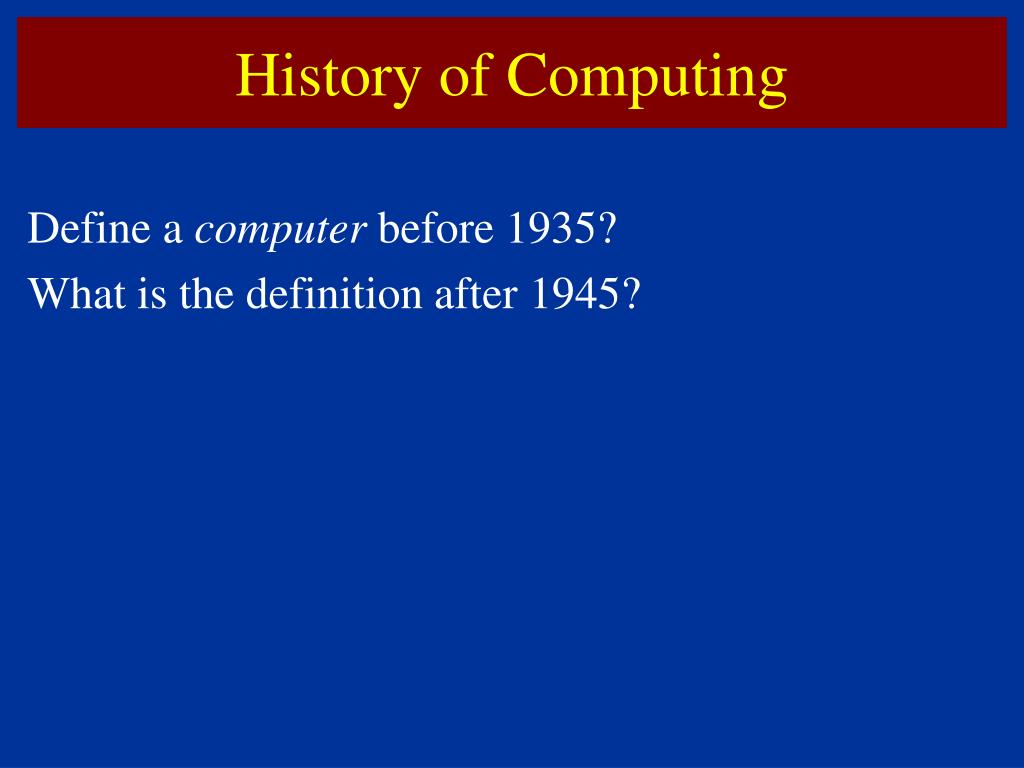 History of Computing

Define a computer before 1935?

What is the definition after 1945?